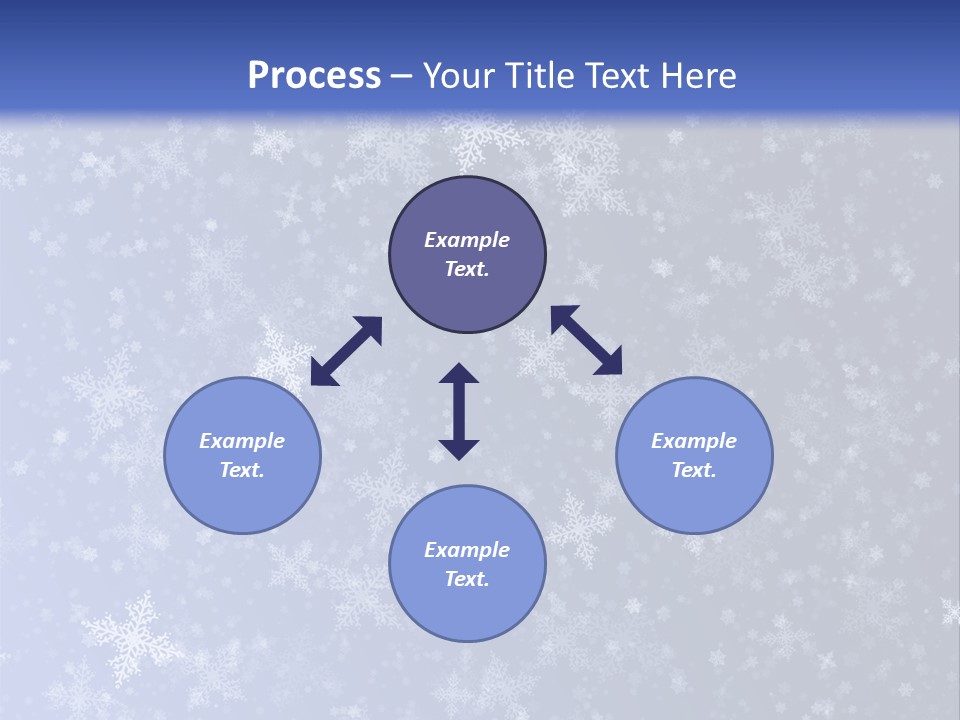 Process – Your Title Text Here

Example Text.

Example Text.

Example Text.

Example Text.